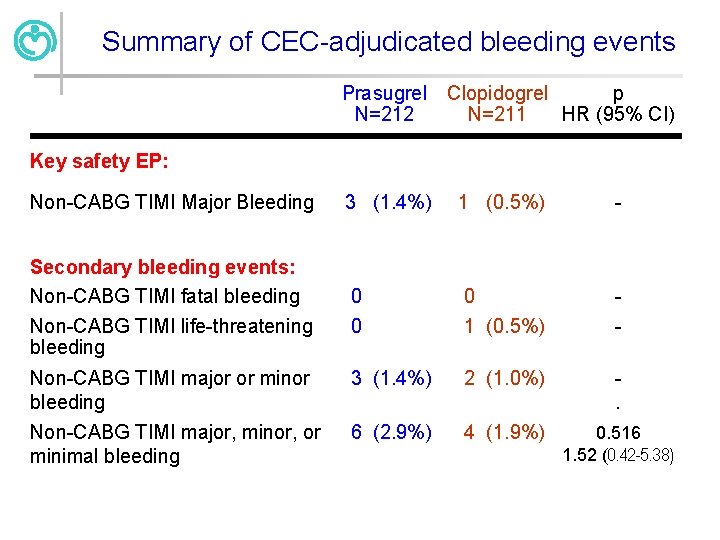 Summary of CEC-adjudicated bleeding events

| | Prasugrel N=212 | Clopidogrel N=211 | p HR (95% CI) |
|---|---|---|---|
| **Key safety EP:** | | | |
| Non-CABG TIMI Major Bleeding | 3 (1.4%) | 1 (0.5%) | - |
| **Secondary bleeding events:** | | | |
| Non-CABG TIMI fatal bleeding | 0 | 0 | - |
| Non-CABG TIMI life-threatening bleeding | 0 | 1 (0.5%) | - |
| Non-CABG TIMI major or minor bleeding | 3 (1.4%) | 2 (1.0%) | - . |
| Non-CABG TIMI major, minor, or minimal bleeding | 6 (2.9%) | 4 (1.9%) | 0.516 1.52 (0.42-5.38) |